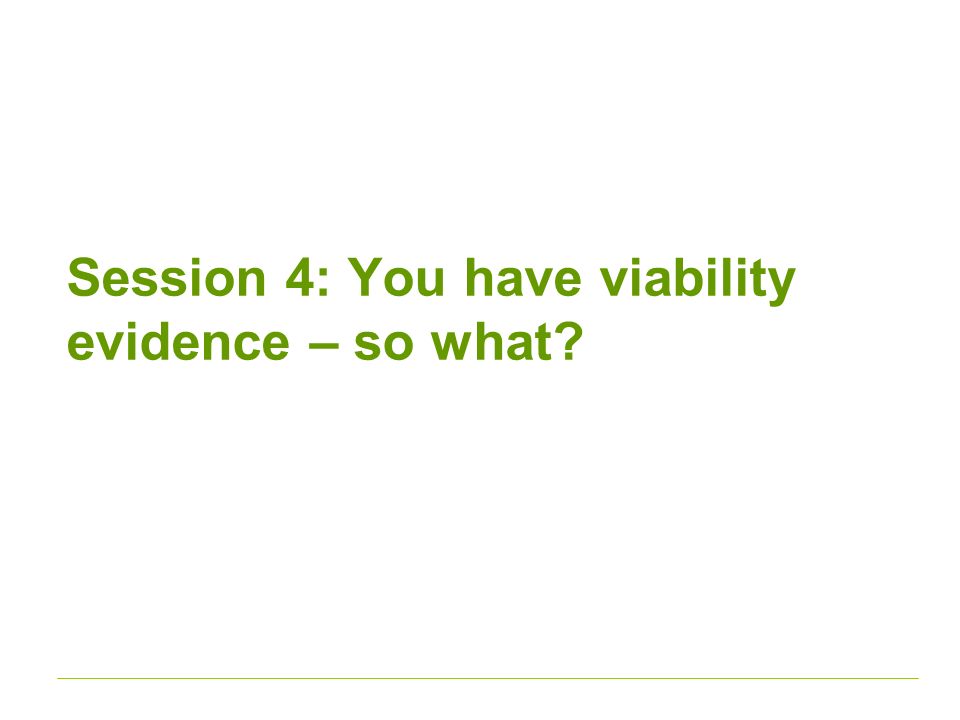 Session 4: You have viability evidence – so what?